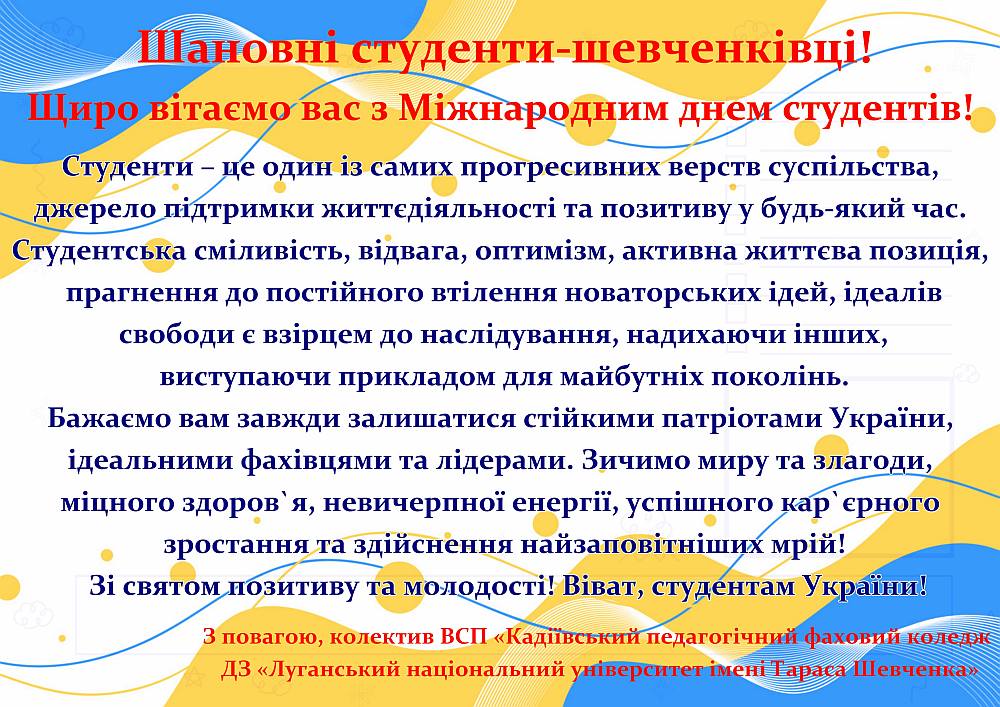 Шановні студенти-шевченківці!
Щиро вітаємо вас з Міжнародним днем студентів!

Студенти – це один із самих прогресивних верств суспільства, джерело підтримки життєдіяльності та позитиву у будь-який час. Студентська сміливість, відвага, оптимізм, активна життєва позиція, прагнення до постійного втілення новаторських ідей, ідеалів свободи є взірцем до наслідування, надихаючи інших, виступаючи прикладом для майбутніх поколінь.
Бажаємо вам завжди залишатися стійкими патріотами України, ідеальними фахівцями та лідерами. Зичимо миру та злагоди, міцного здоров`я, невичерпної енергії, успішного кар`єрного зростання та здійснення найзаповітніших мрій!
Зі святом позитиву та молодості! Віват, студентам України!

З повагою, колектив ВСП «Кадіївський педагогічний фаховий коледж ДЗ «Луганський національний університет імені Тараса Шевченка»